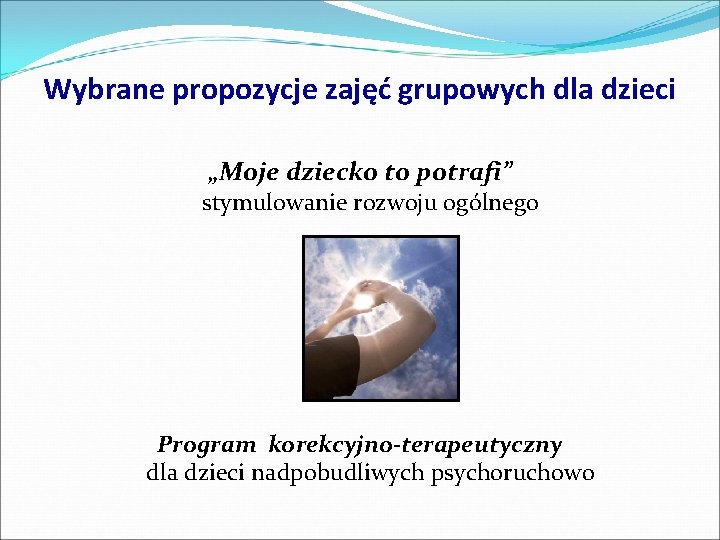 Wybrane propozycje zajęć grupowych dla dzieci

„Moje dziecko to potrafi”
stymulowanie rozwoju ogólnego

Program korekcyjno-terapeutyczny
dla dzieci nadpobudliwych psychoruchowo